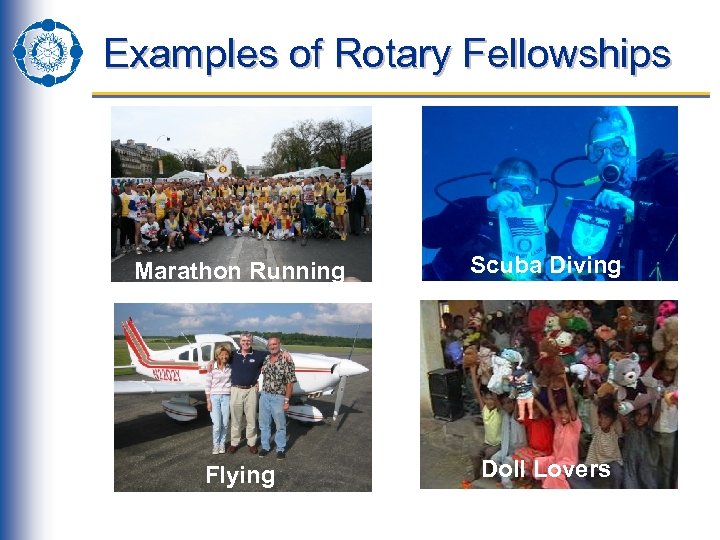 Examples of Rotary Fellowships

Marathon Running

Scuba Diving

Flying

Doll Lovers